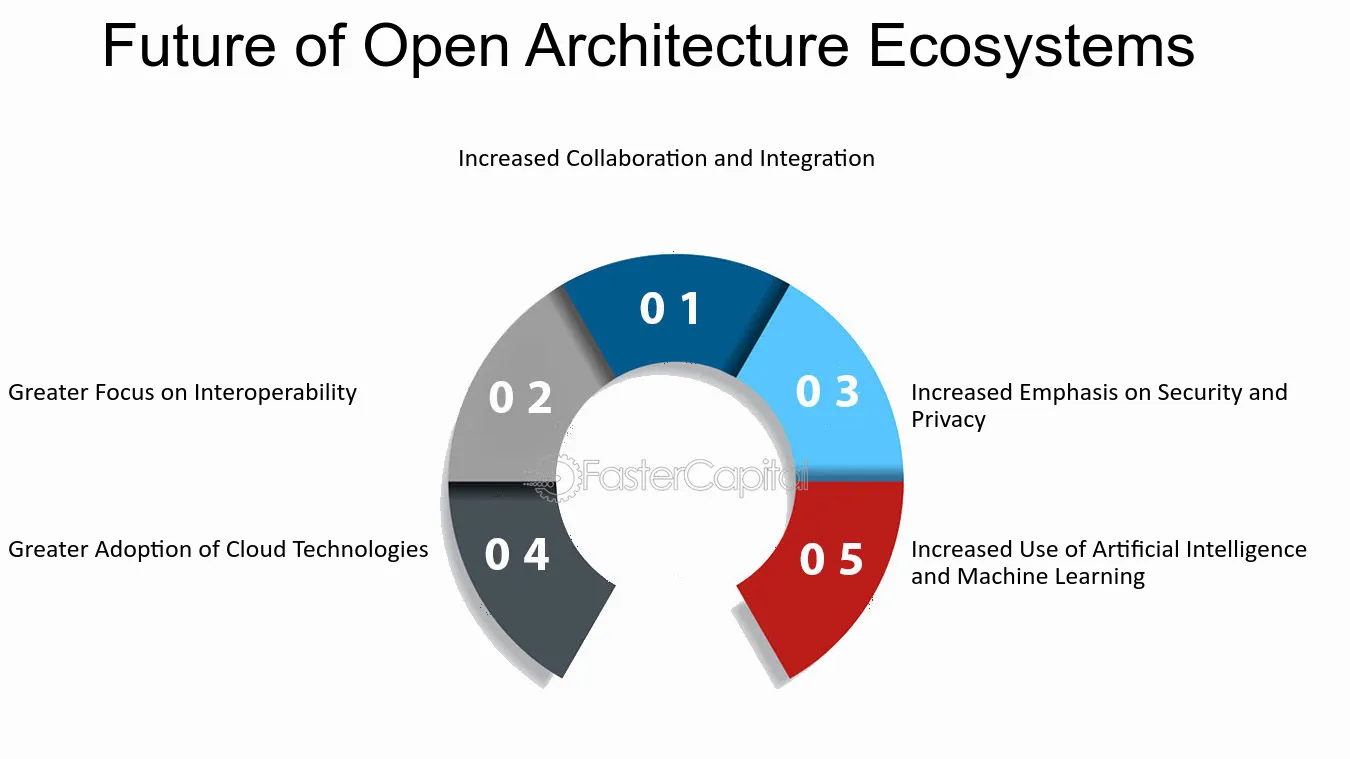 Future of Open Architecture Ecosystems

Increased Collaboration and Integration

0 1

Greater Focus on Interoperability

0 2

0 3

Increased Emphasis on Security and Privacy

FasterCapital

Greater Adoption of Cloud Technologies

0 4

0 5

Increased Use of Artificial Intelligence and Machine Learning